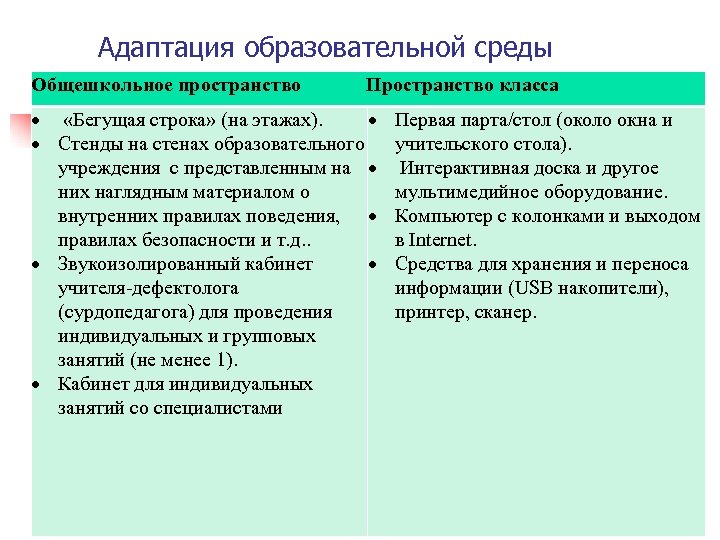 Адаптация образовательной среды

| Общешкольное пространство | Пространство класса |
|---|---|
| • «Бегущая строка» (на этажах). • Стенды на стенах образовательного учреждения с представленным на них наглядным материалом о внутренних правилах поведения, правилах безопасности и т.д.. • Звукоизолированный кабинет учителя-дефектолога (сурдопедагога) для проведения индивидуальных и групповых занятий (не менее 1). • Кабинет для индивидуальных занятий со специалистами | • Первая парта/стол (около окна и учительского стола). • Интерактивная доска и другое мультимедийное оборудование. • Компьютер с колонками и выходом в Internet. • Средства для хранения и переноса информации (USB накопители), принтер, сканер. |